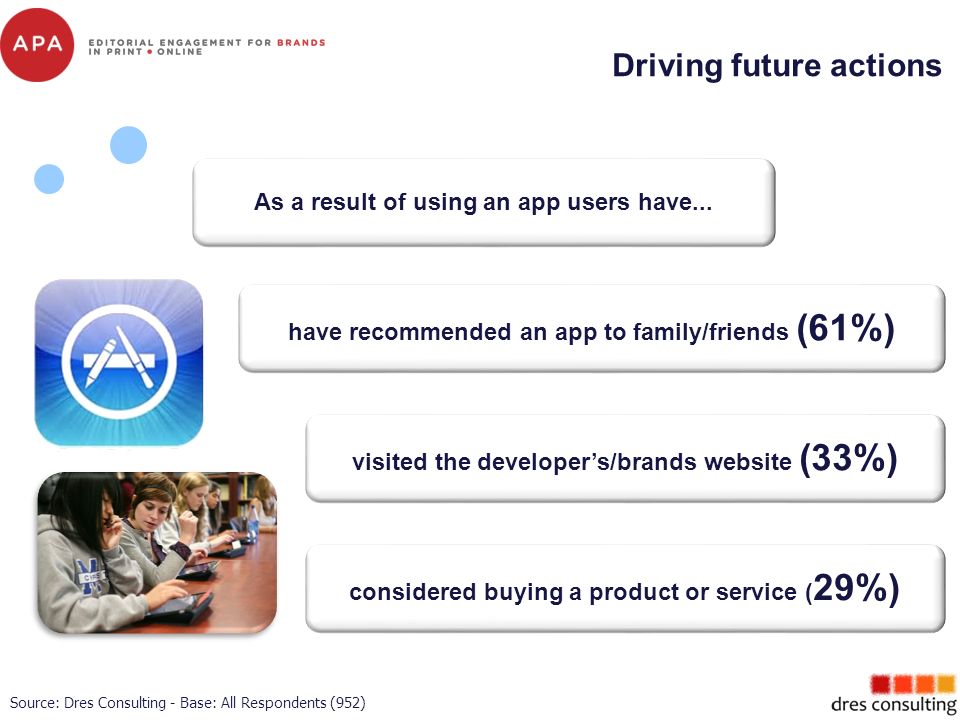 APA EDITORIAL ENGAGEMENT FOR BRANDS IN PRINT • ONLINE

Driving future actions

As a result of using an app users have...

have recommended an app to family/friends (61%)

visited the developer's/brands website (33%)

considered buying a product or service (29%)

Source: Dres Consulting - Base: All Respondents (952)

dres consulting